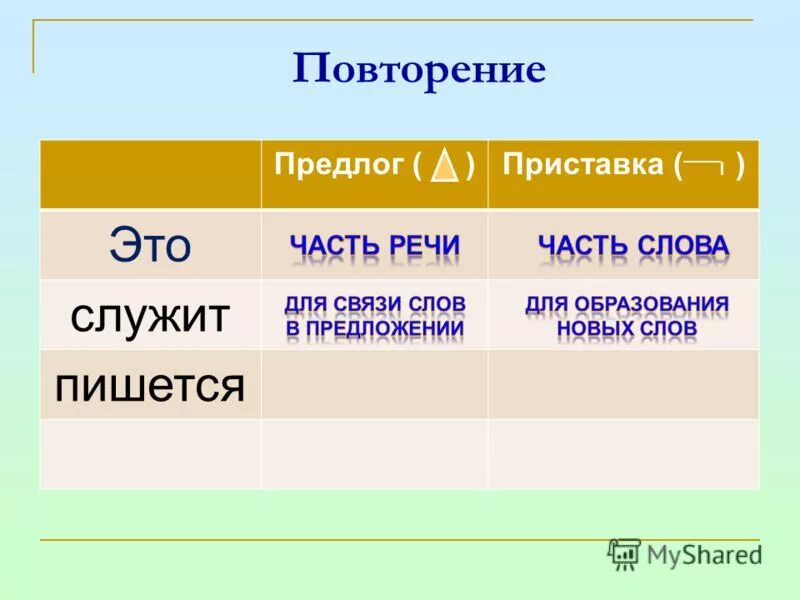 Повторение

| | Предлог ( ) | Приставка ( ) |
|---|---|---|
| Это | ЧАСТЬ РЕЧИ | ЧАСТЬ СЛОВА |
| служит | ДЛЯ СВЯЗИ СЛОВ В ПРЕДЛОЖЕНИИ | ДЛЯ ОБРАЗОВАНИЯ НОВЫХ СЛОВ |
| пишется | | |
| | | |

MyShared